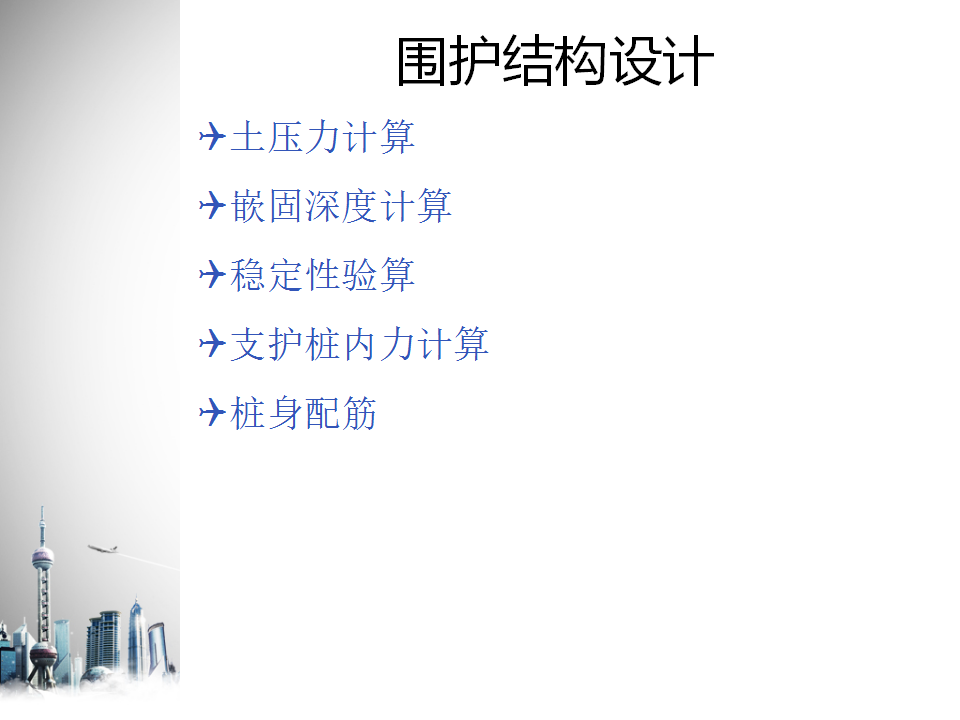 围护结构设计

土压力计算

嵌固深度计算

稳定性验算

支护桩内力计算

桩身配筋